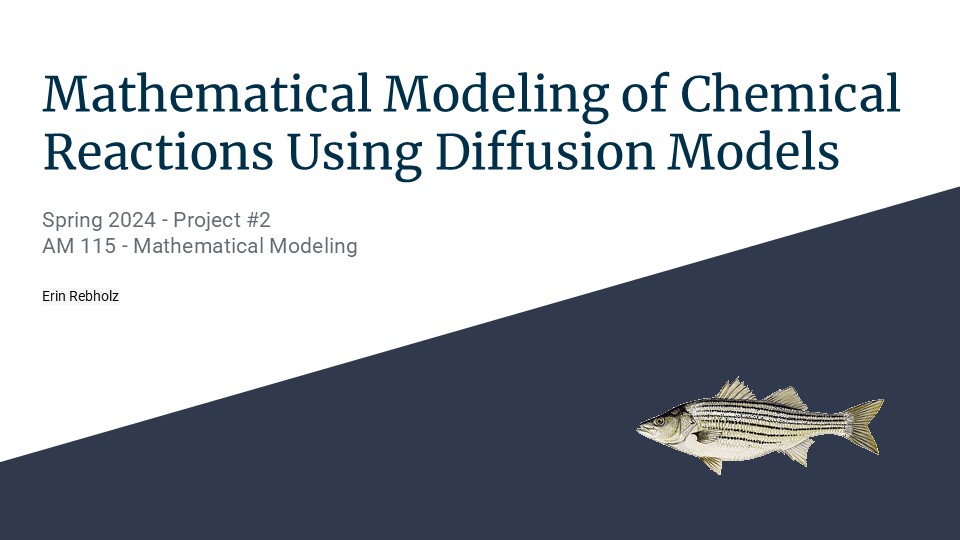 Mathematical Modeling of Chemical Reactions Using Diffusion Models

Spring 2024 - Project #2
AM 115 - Mathematical Modeling

Erin Rebholz